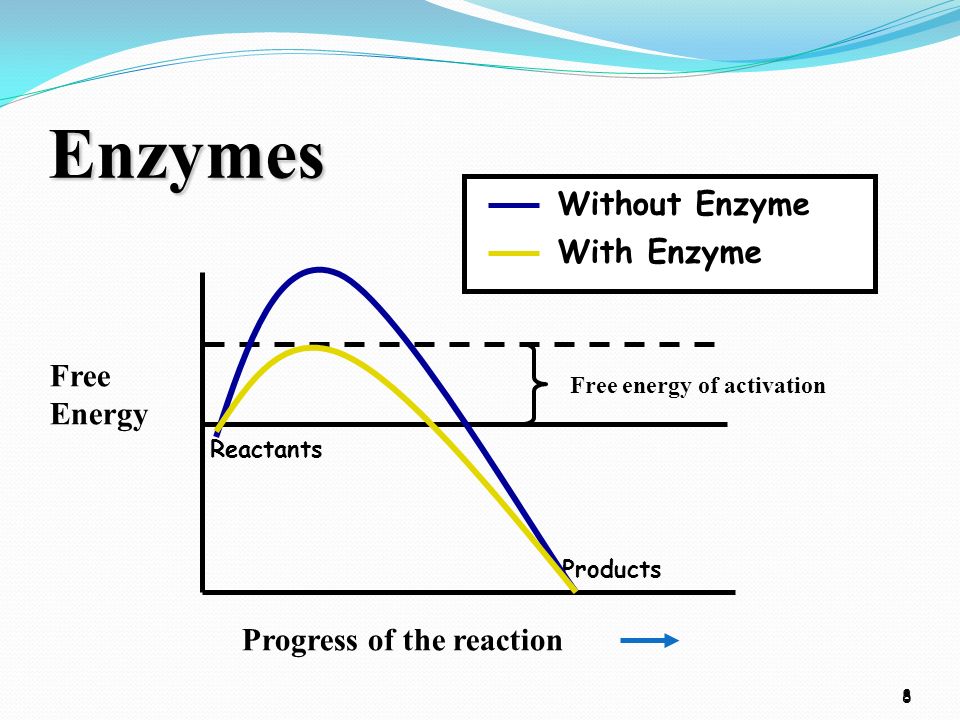 Enzymes

Without Enzyme
With Enzyme

Free Energy

Free energy of activation

Reactants

Products

Progress of the reaction

8